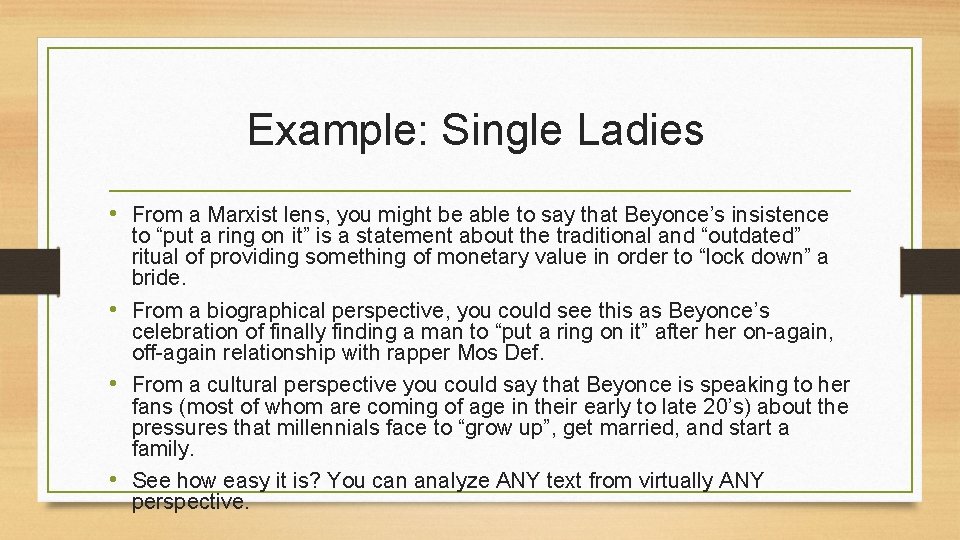 Example: Single Ladies

• From a Marxist lens, you might be able to say that Beyonce’s insistence to “put a ring on it” is a statement about the traditional and “outdated” ritual of providing something of monetary value in order to “lock down” a bride.

• From a biographical perspective, you could see this as Beyonce’s celebration of finally finding a man to “put a ring on it” after her on-again, off-again relationship with rapper Mos Def.

• From a cultural perspective you could say that Beyonce is speaking to her fans (most of whom are coming of age in their early to late 20’s) about the pressures that millennials face to “grow up”, get married, and start a family.

• See how easy it is? You can analyze ANY text from virtually ANY perspective.